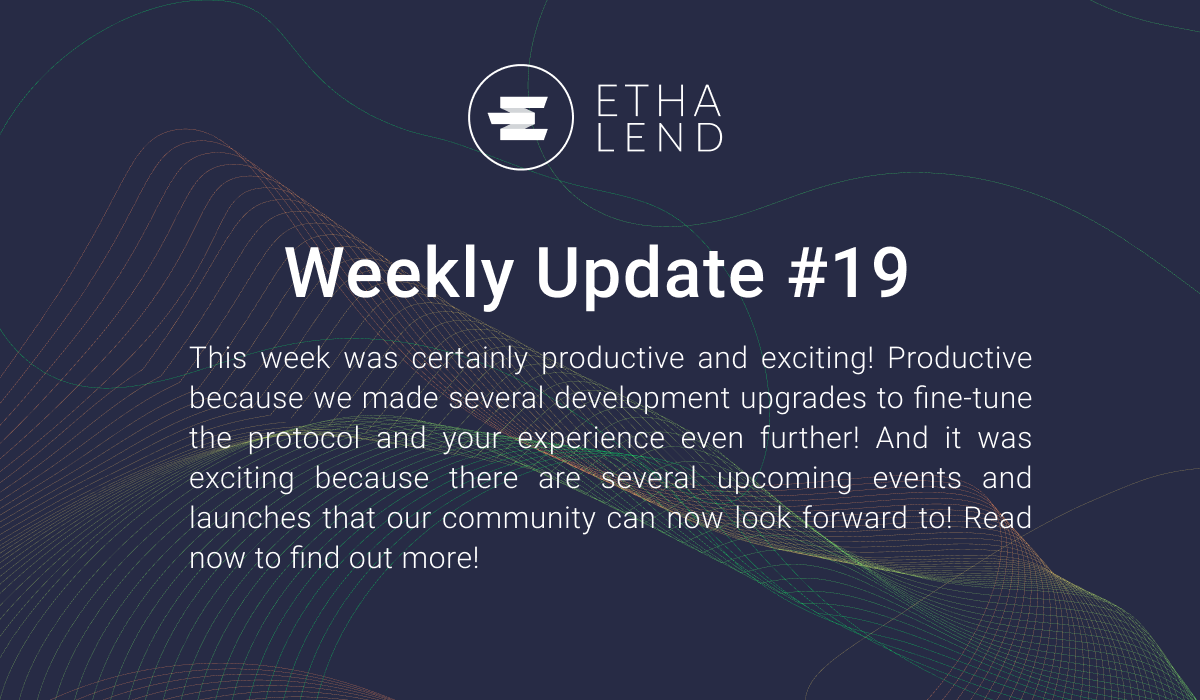 ETHA LEND

Weekly Update #19

This week was certainly productive and exciting! Productive because we made several development upgrades to fine-tune the protocol and your experience even further! And it was exciting because there are several upcoming events and launches that our community can now look forward to! Read now to find out more!